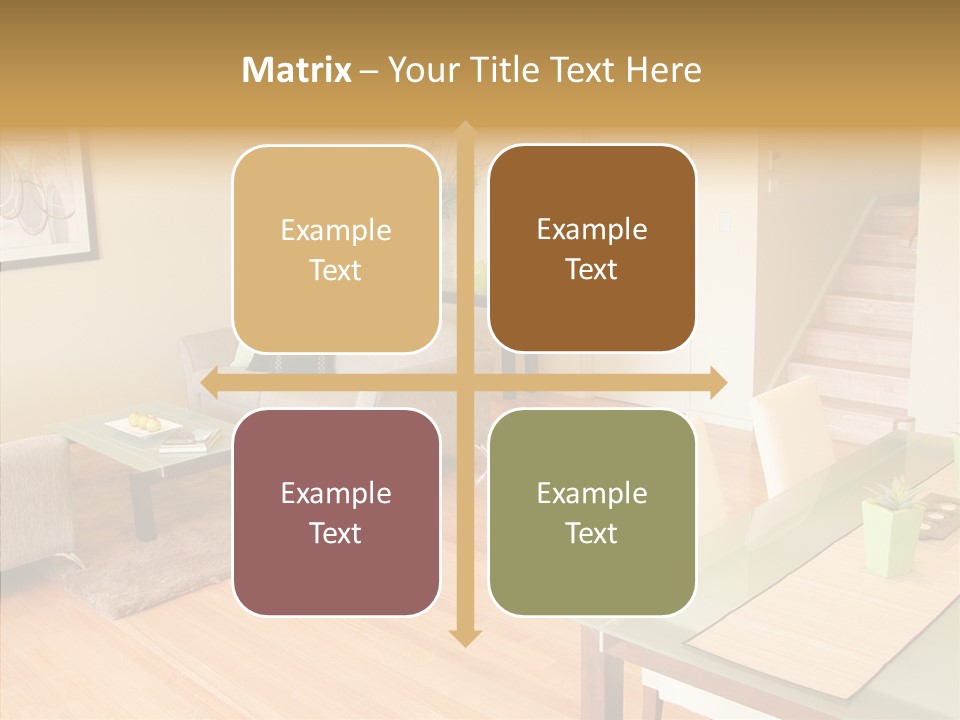 Matrix – Your Title Text Here

Example Text

Example Text

Example Text

Example Text